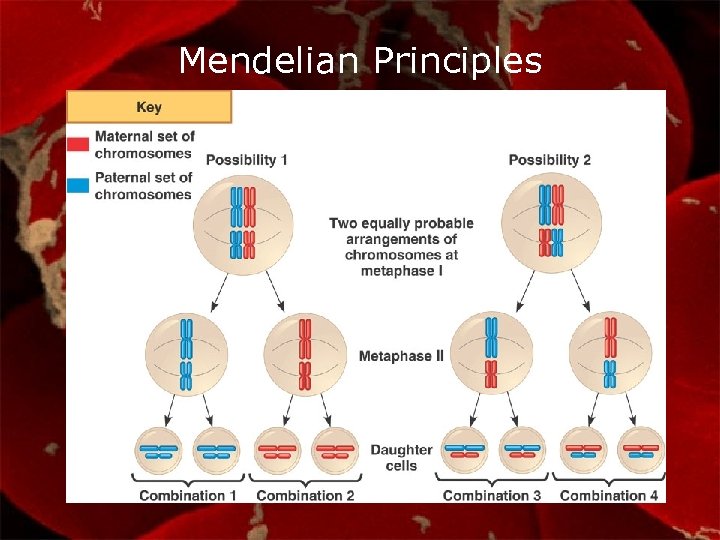 Mendelian Principles

Key

Maternal set of chromosomes

Paternal set of chromosomes

Possibility 1

Possibility 2

Two equally probable arrangements of chromosomes at metaphase I

Metaphase II

Daughter cells

Combination 1

Combination 2

Combination 3

Combination 4